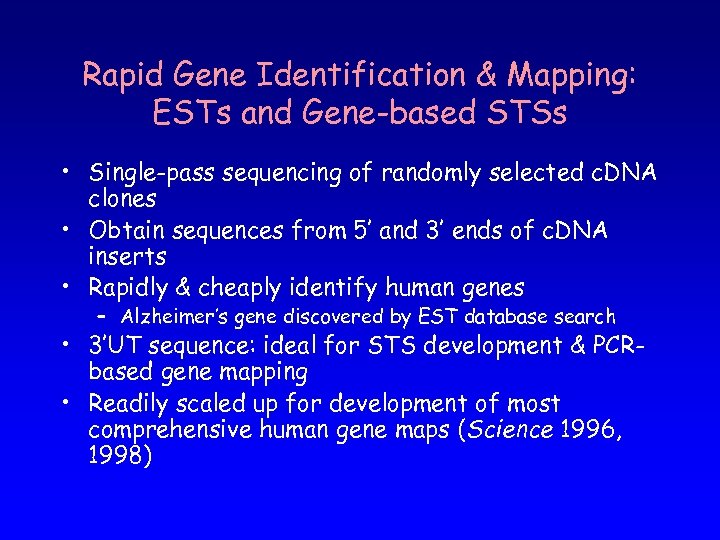 Rapid Gene Identification & Mapping: ESTs and Gene-based STSs

• Single-pass sequencing of randomly selected cDNA clones
• Obtain sequences from 5' and 3' ends of cDNA inserts
• Rapidly & cheaply identify human genes
– Alzheimer's gene discovered by EST database search
• 3'UT sequence: ideal for STS development & PCR-based gene mapping
• Readily scaled up for development of most comprehensive human gene maps (Science 1996, 1998)